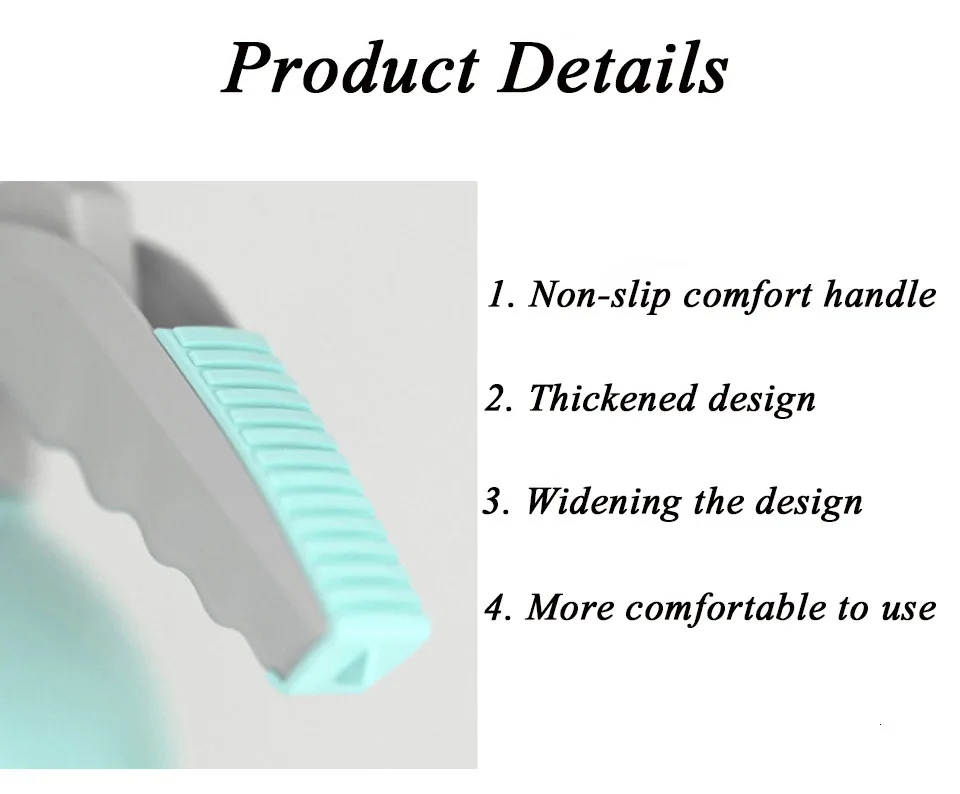 Product Details

1. Non-slip comfort handle

2. Thickened design

3. Widening the design

4. More comfortable to use